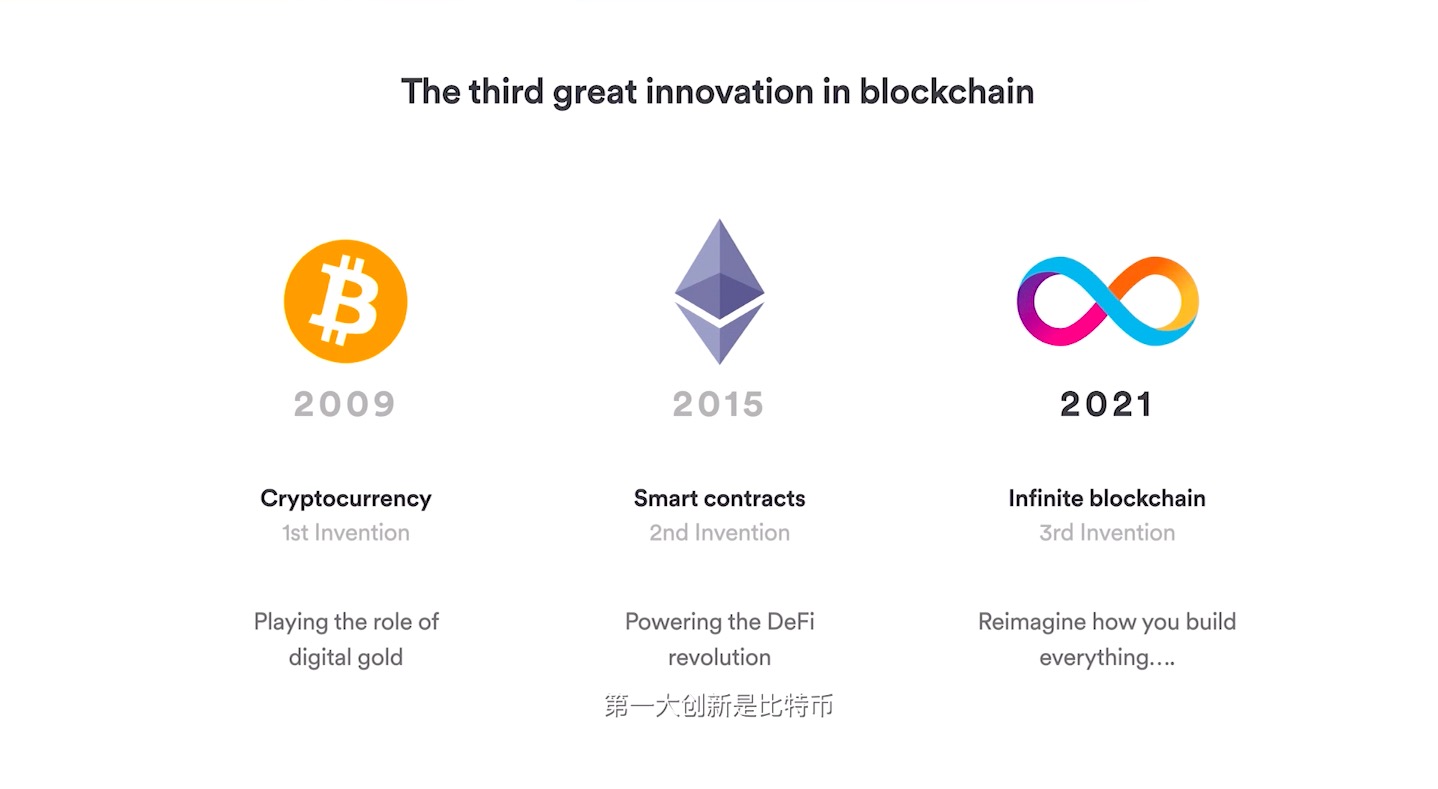 The third great innovation in blockchain

2009

Cryptocurrency
1st Invention

Playing the role of digital gold

2015

Smart contracts
2nd Invention

Powering the DeFi revolution

2021

Infinite blockchain
3rd Invention

Reimagine how you build everything….

第一大创新是比特币